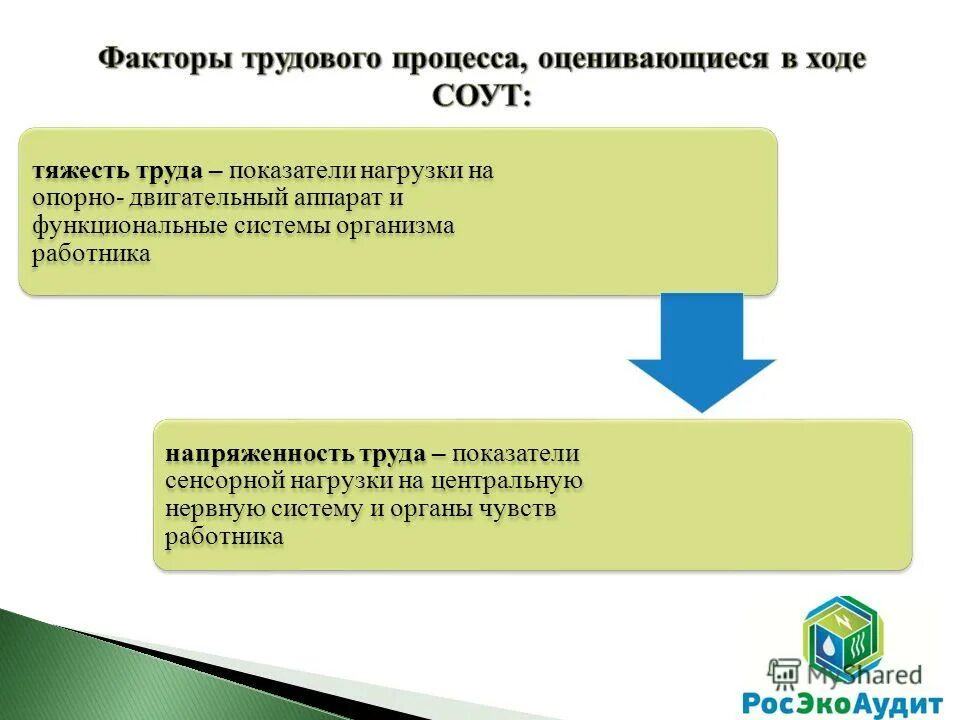 Факторы трудового процесса, оценивающиеся в ходе СОУТ:

тяжесть труда – показатели нагрузки на опорно- двигательный аппарат и функциональные системы организма работника

напряженность труда – показатели сенсорной нагрузки на центральную нервную систему и органы чувств работника

MyShared

РосЭкоАудит